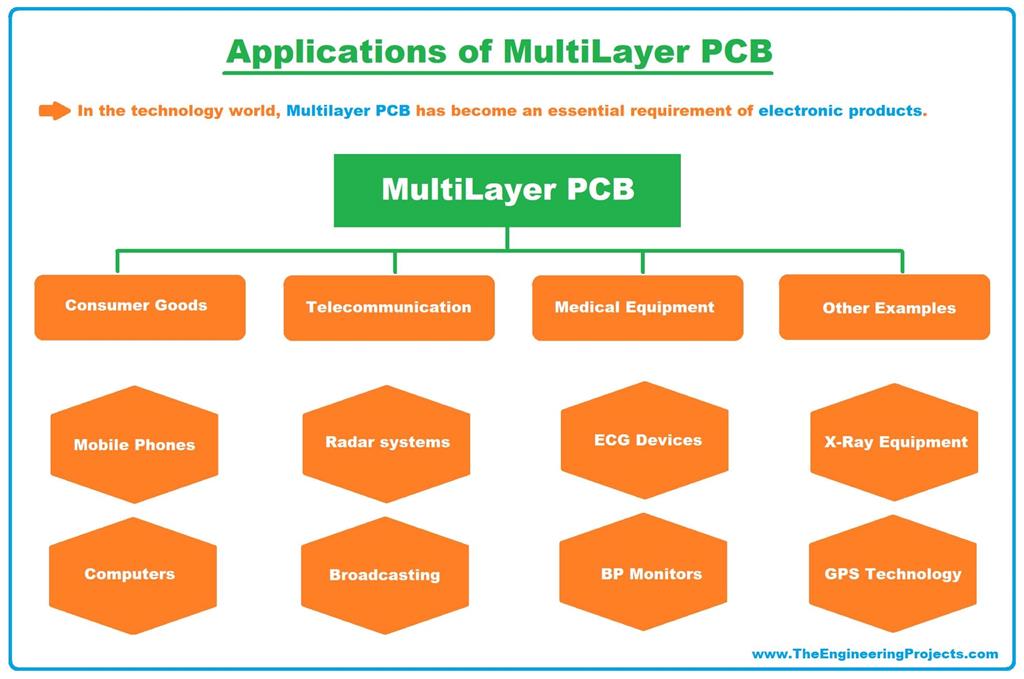 Applications of MultiLayer PCB

In the technology world, Multilayer PCB has become an essential requirement of electronic products.

MultiLayer PCB

Consumer Goods

Telecommunication

Medical Equipment

Other Examples

Mobile Phones

Radar systems

ECG Devices

X-Ray Equipment

Computers

Broadcasting

BP Monitors

GPS Technology

www.TheEngineeringProjects.com